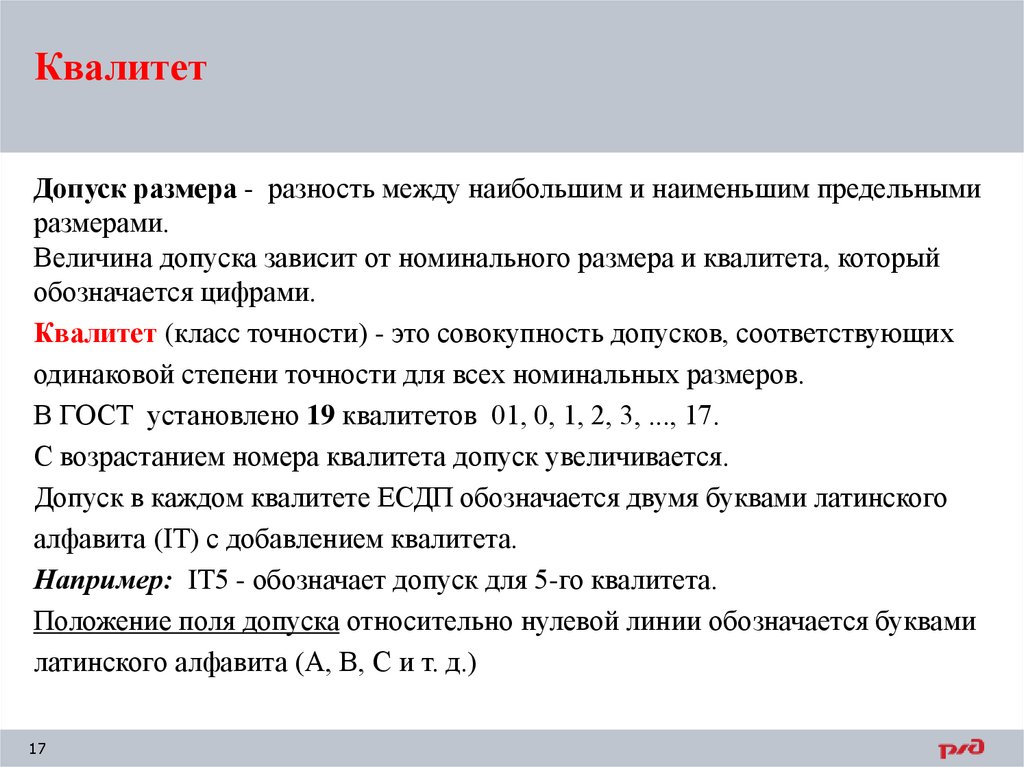 Квалитет

Допуск размера - разность между наибольшим и наименьшим предельными размерами.
Величина допуска зависит от номинального размера и квалитета, который обозначается цифрами.

Квалитет (класс точности) - это совокупность допусков, соответствующих одинаковой степени точности для всех номинальных размеров.

В ГОСТ установлено 19 квалитетов 01, 0, 1, 2, 3, ..., 17.

С возрастанием номера квалитета допуск увеличивается.

Допуск в каждом квалитете ЕСДП обозначается двумя буквами латинского алфавита (IT) с добавлением квалитета.

Например: IT5 - обозначает допуск для 5-го квалитета.

Положение поля допуска относительно нулевой линии обозначается буквами латинского алфавита (A, B, C и т. д.)

17

РЖД